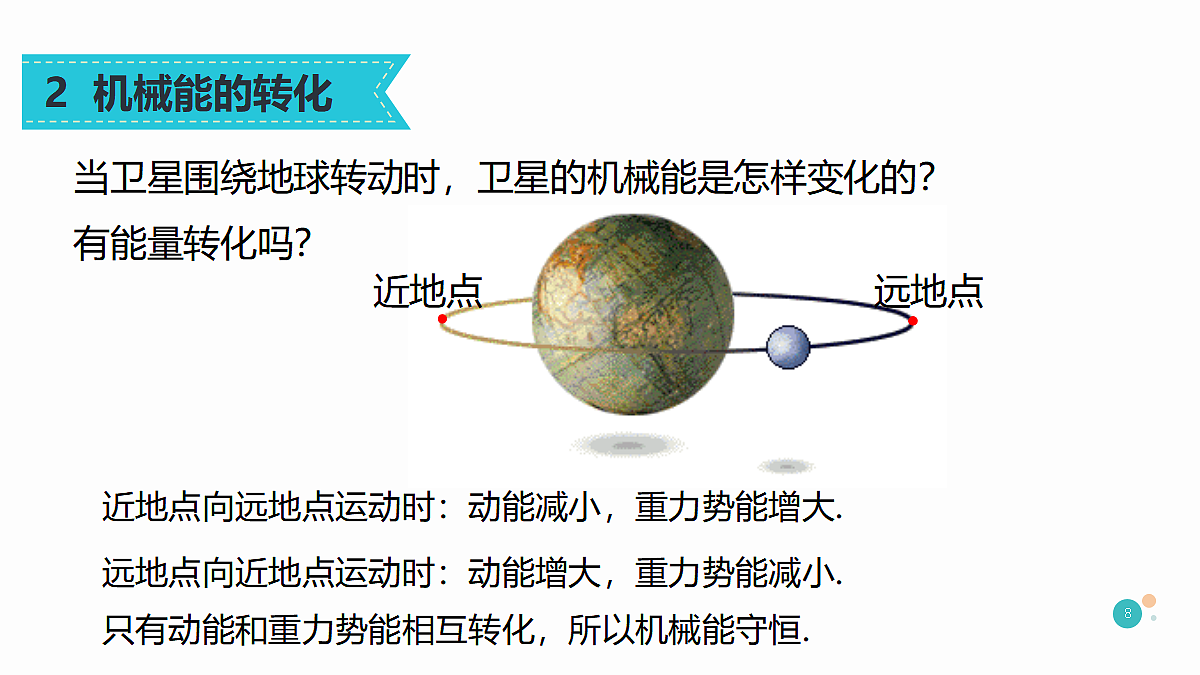 2 机械能的转化

当卫星围绕地球转动时，卫星的机械能是怎样变化的？有能量转化吗？

近地点

远地点

近地点向远地点运动时：动能减小，重力势能增大.

远地点向近地点运动时：动能增大，重力势能减小.

只有动能和重力势能相互转化，所以机械能守恒.

8